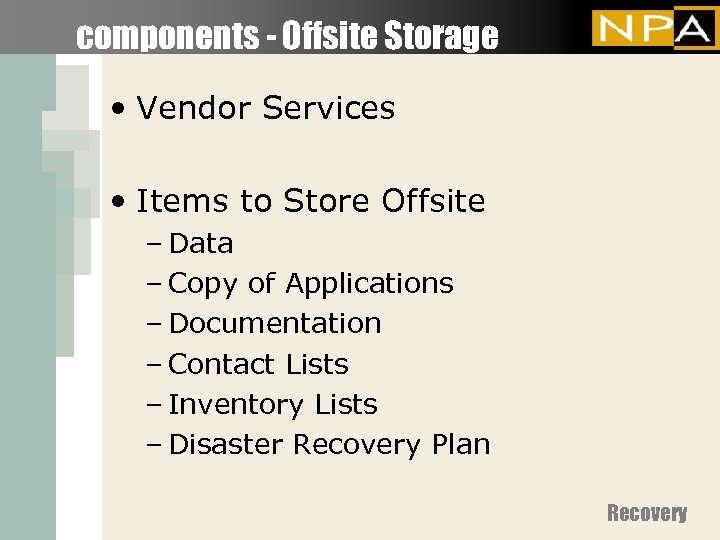 components - Offsite Storage

NPA

• Vendor Services

• Items to Store Offsite
– Data
– Copy of Applications
– Documentation
– Contact Lists
– Inventory Lists
– Disaster Recovery Plan

Recovery